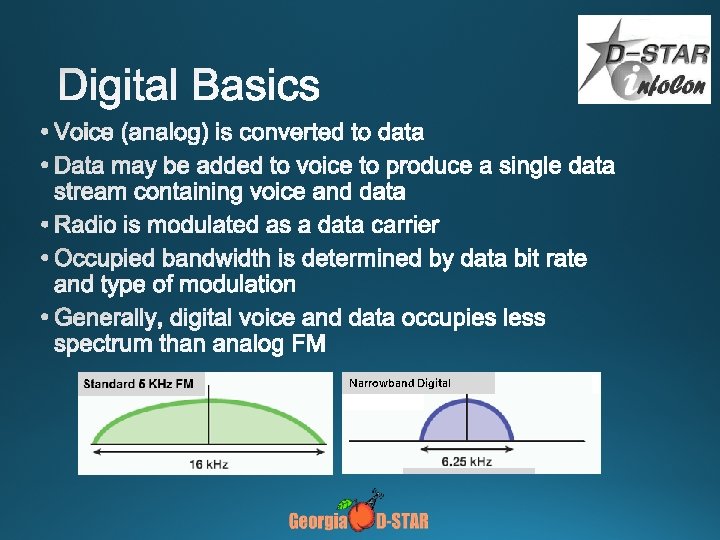 D-STAR
infoCon

Digital Basics

• Voice (analog) is converted to data
• Data may be added to voice to produce a single data stream containing voice and data
• Radio is modulated as a data carrier
• Occupied bandwidth is determined by data bit rate and type of modulation
• Generally, digital voice and data occupies less spectrum than analog FM

Standard 5 KHz FM
16 kHz

Narrowband Digital
6.25 kHz

Georgia D-STAR